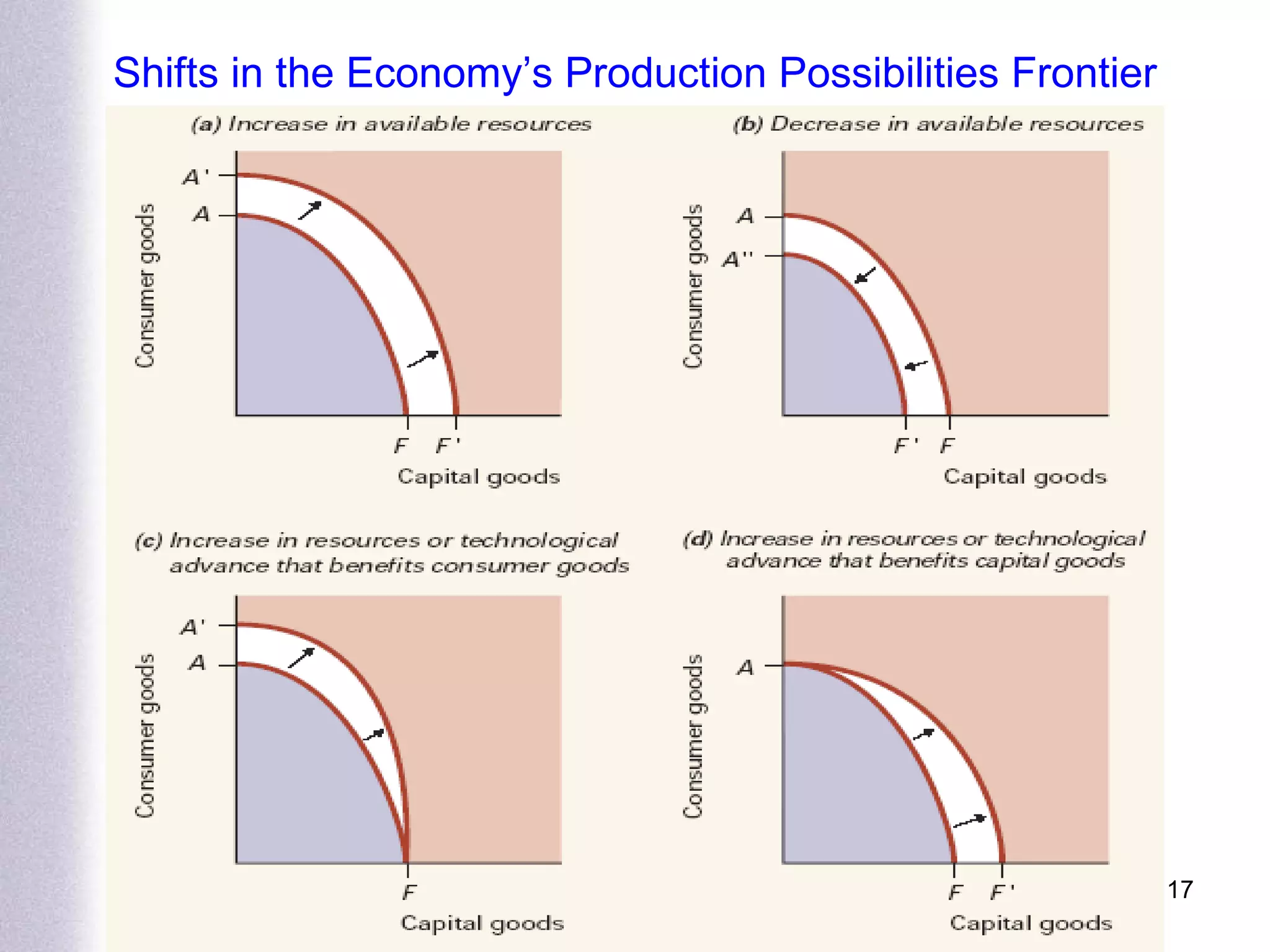 Shifts in the Economy's Production Possibilities Frontier

(a) Increase in available resources

A'
A
Consumer goods
F F'
Capital goods

(b) Decrease in available resources

A
A''
Consumer goods
F' F
Capital goods

(c) Increase in resources or technological advance that benefits consumer goods

A'
A
Consumer goods
F
Capital goods

(d) Increase in resources or technological advance that benefits capital goods

A
Consumer goods
F F'
Capital goods

17